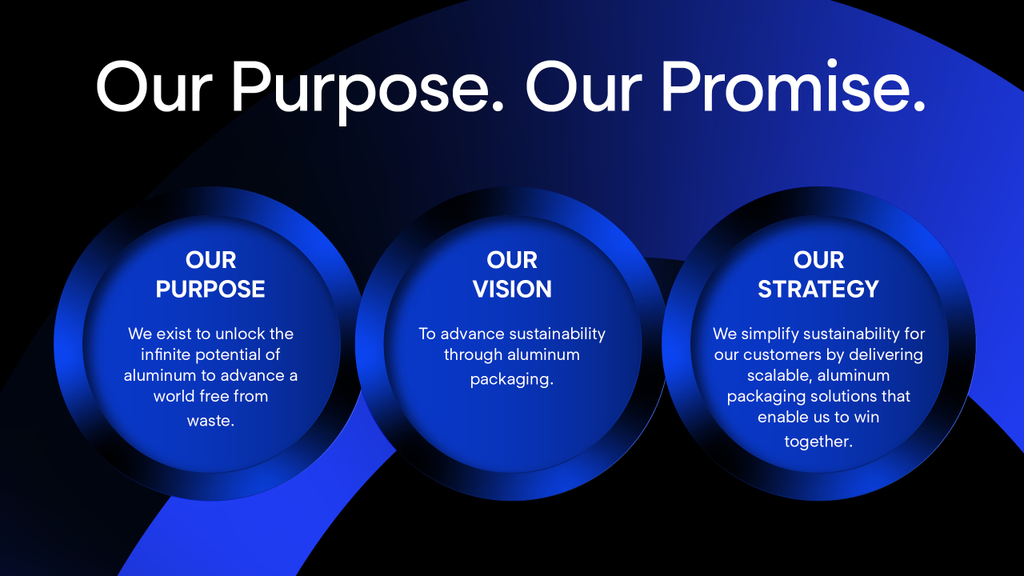 Our Purpose. Our Promise.

OUR PURPOSE

We exist to unlock the infinite potential of aluminum to advance a world free from waste.

OUR VISION

To advance sustainability through aluminum packaging.

OUR STRATEGY

We simplify sustainability for our customers by delivering scalable, aluminum packaging solutions that enable us to win together.